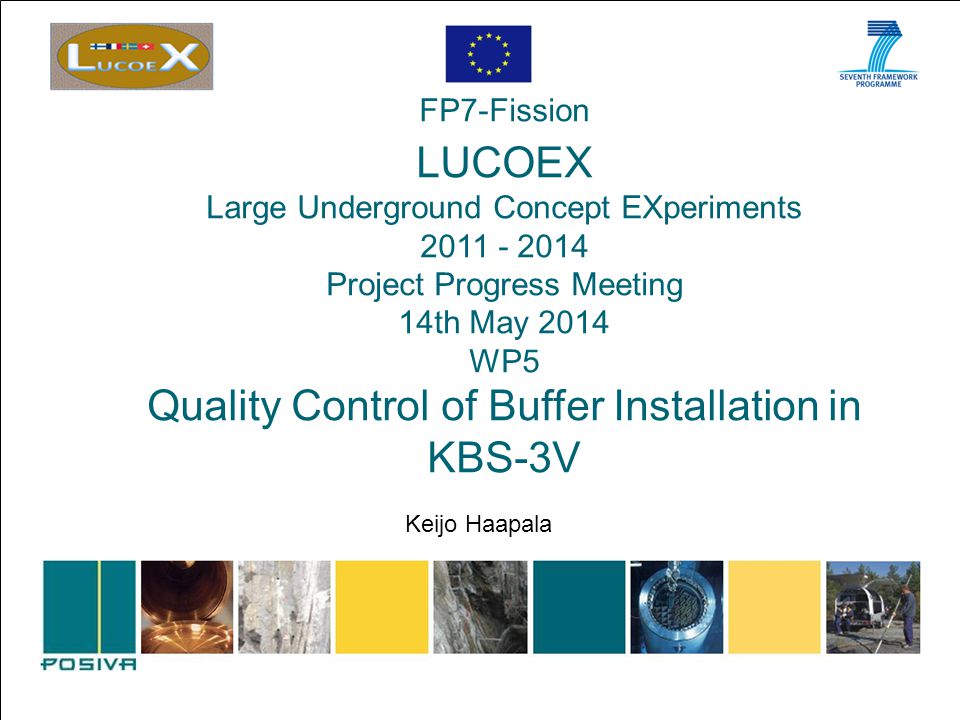 LUCOEX

SEVENTH FRAMEWORK PROGRAMME

FP7-Fission

LUCOEX

Large Underground Concept EXperiments

2011 - 2014

Project Progress Meeting

14th May 2014

WP5

Quality Control of Buffer Installation in KBS-3V

Keijo Haapala

POSIVA